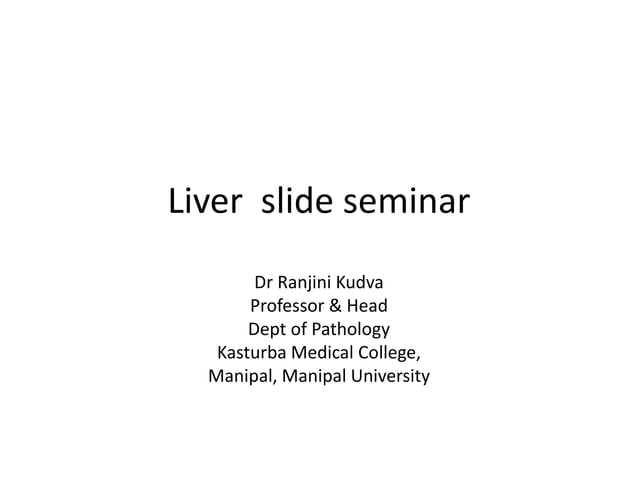 Liver slide seminar

Dr Ranjini Kudva
Professor & Head
Dept of Pathology
Kasturba Medical College,
Manipal, Manipal University